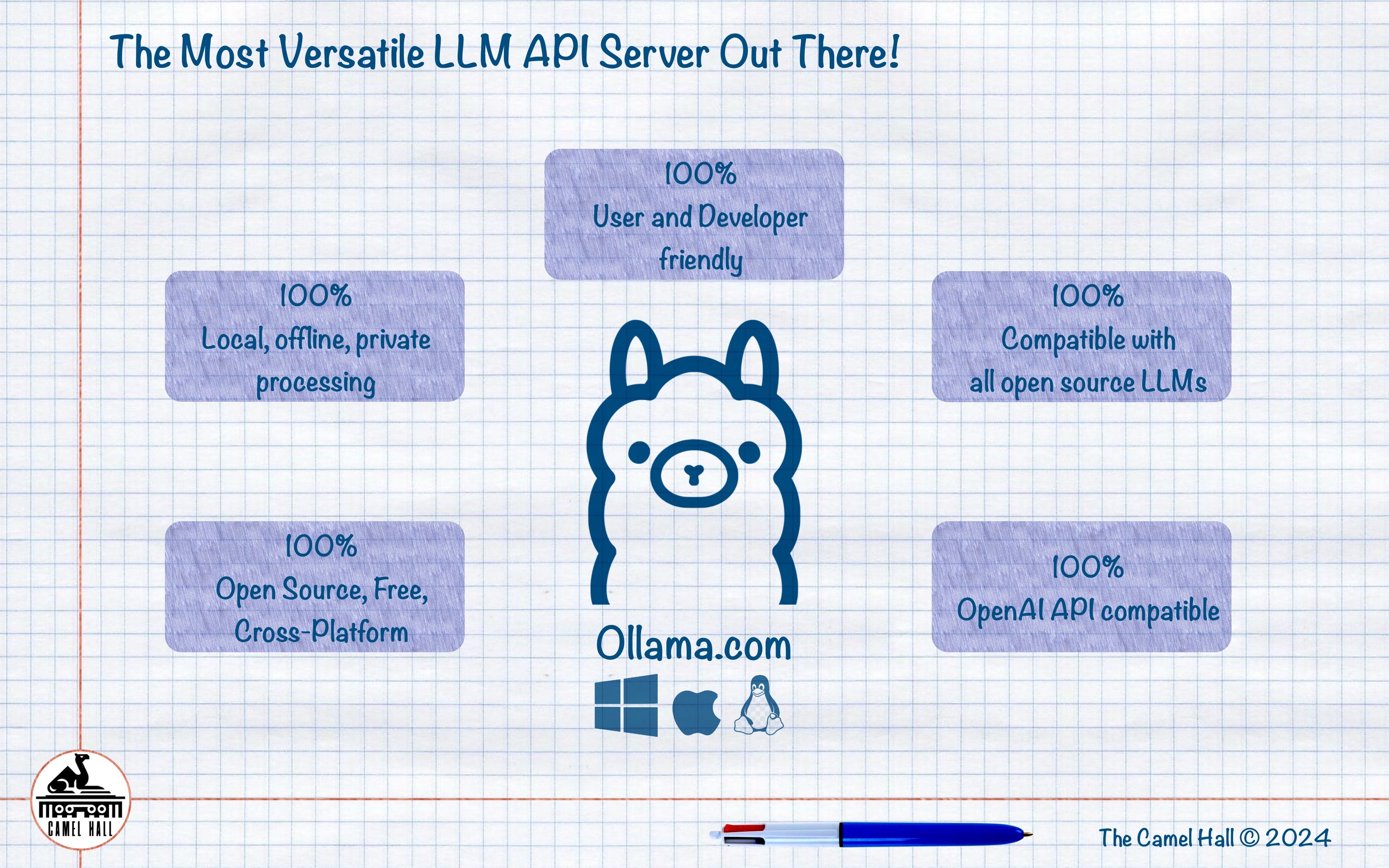 The Most Versatile LLM API Server Out There!

100%
User and Developer friendly

100%
Local, offline, private processing

100%
Compatible with all open source LLMs

100%
Open Source, Free, Cross-Platform

100%
OpenAI API compatible

Ollama.com

CAMEL HALL

The Camel Hall © 2024